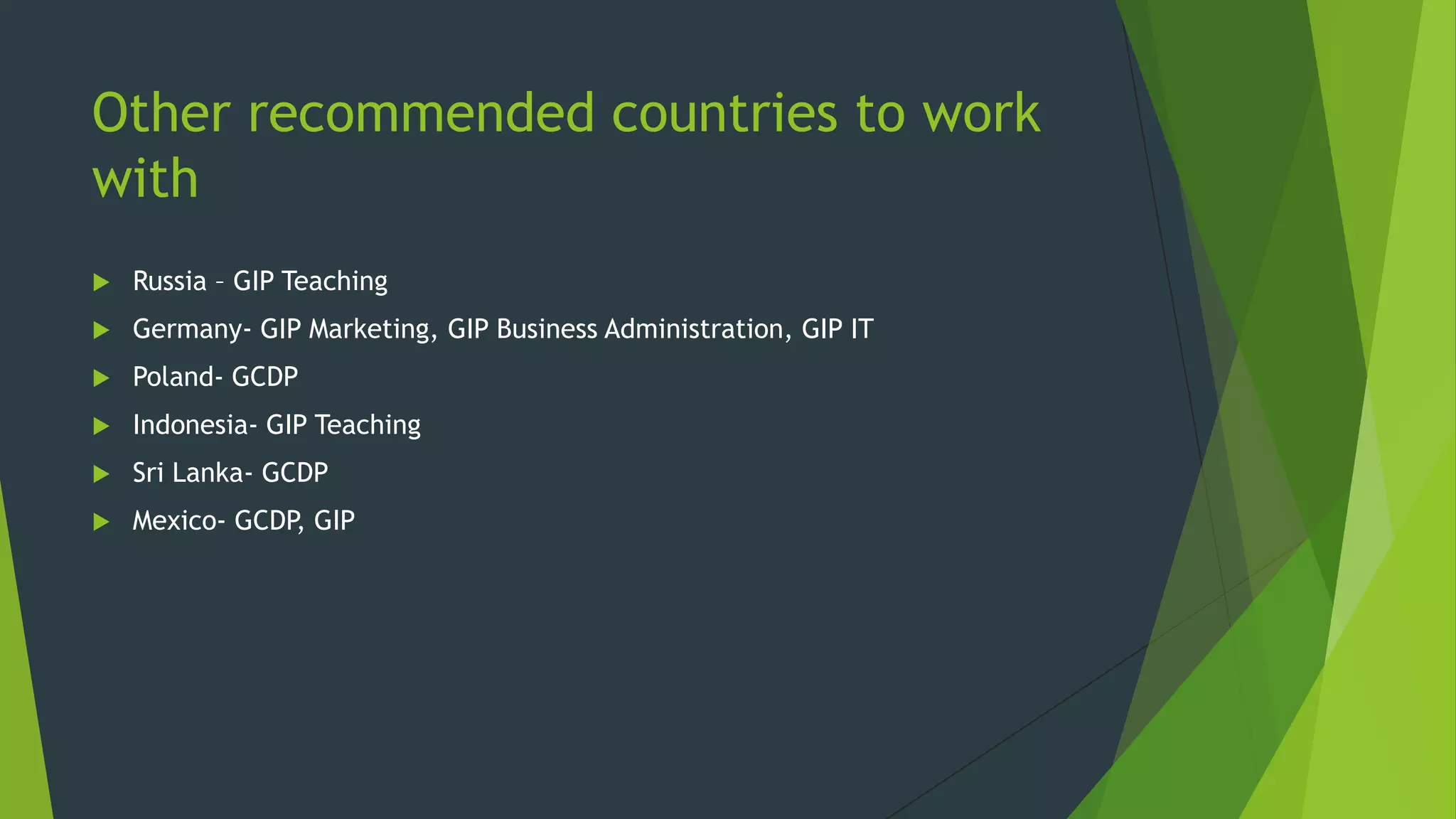 Other recommended countries to work with

Russia – GIP Teaching

Germany- GIP Marketing, GIP Business Administration, GIP IT

Poland- GCDP

Indonesia- GIP Teaching

Sri Lanka- GCDP

Mexico- GCDP, GIP